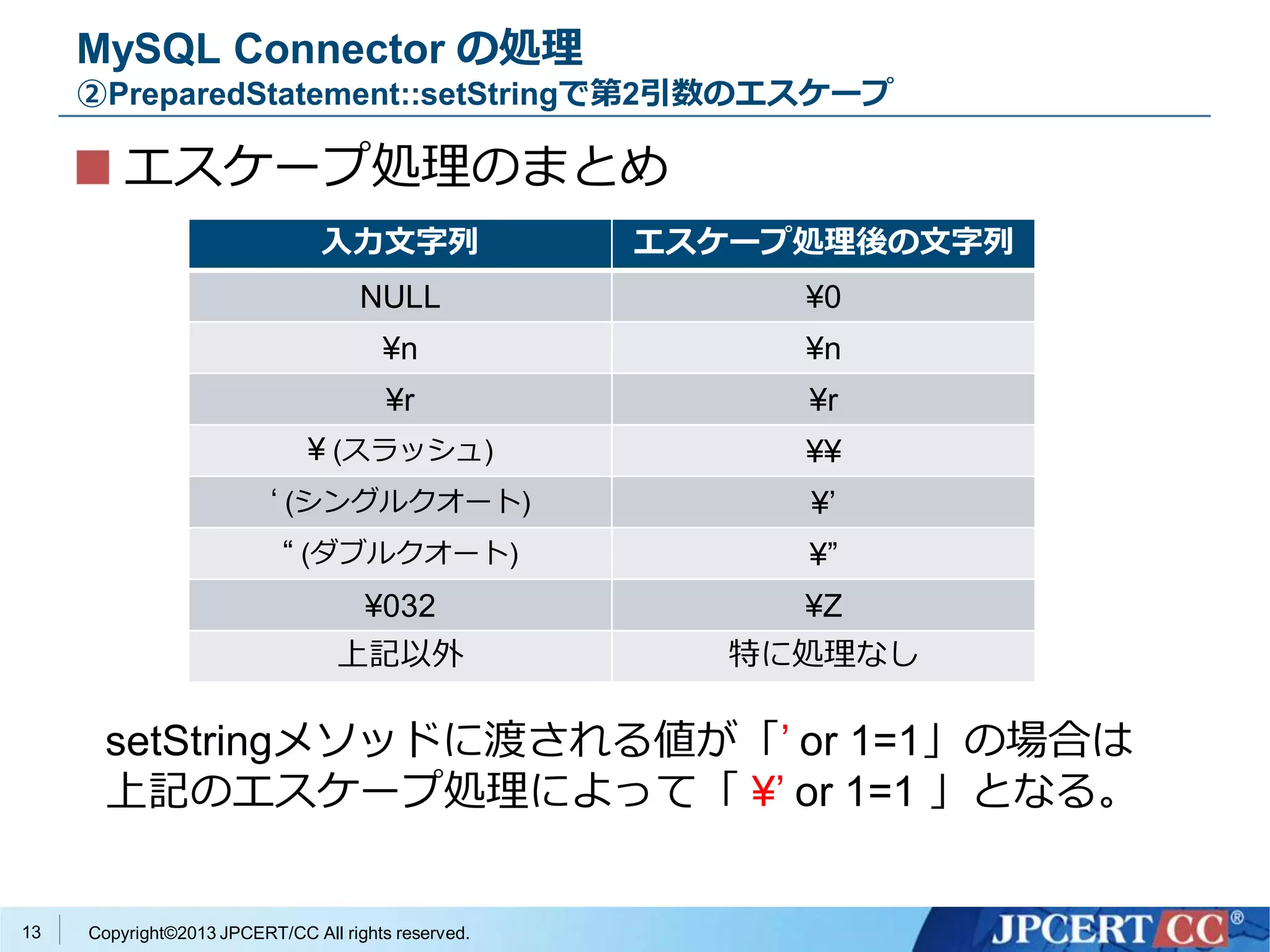 MySQL Connector の処理
②PreparedStatement::setStringで第2引数のエスケープ

■ エスケープ処理のまとめ

| 入力文字列 | エスケープ処理後の文字列 |
|---|---|
| NULL | ¥0 |
| ¥n | ¥n |
| ¥r | ¥r |
| ¥ (スラッシュ) | ¥¥ |
| ‘ (シングルクオート) | ¥’ |
| “ (ダブルクオート) | ¥” |
| ¥032 | ¥Z |
| 上記以外 | 特に処理なし |

setStringメソッドに渡される値が「’ or 1=1」の場合は上記のエスケープ処理によって「 ¥’ or 1=1 」となる。

13 Copyright©2013 JPCERT/CC All rights reserved.

JPCERT CC®